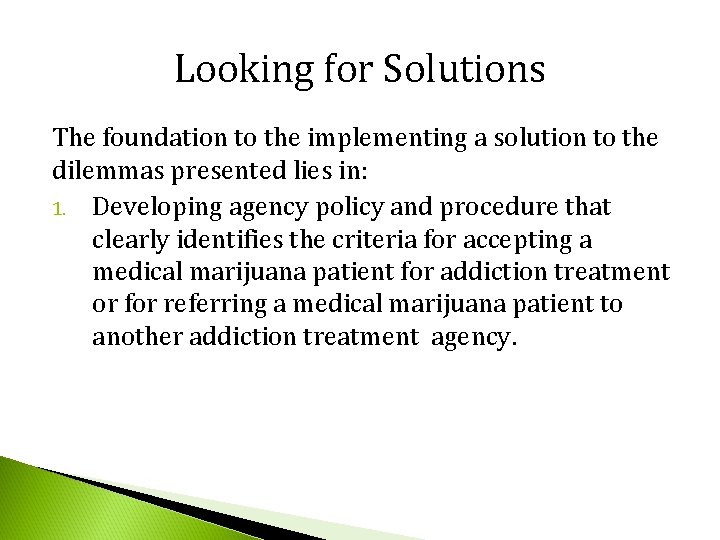 Looking for Solutions

The foundation to the implementing a solution to the dilemmas presented lies in:

1. Developing agency policy and procedure that clearly identifies the criteria for accepting a medical marijuana patient for addiction treatment or for referring a medical marijuana patient to another addiction treatment agency.